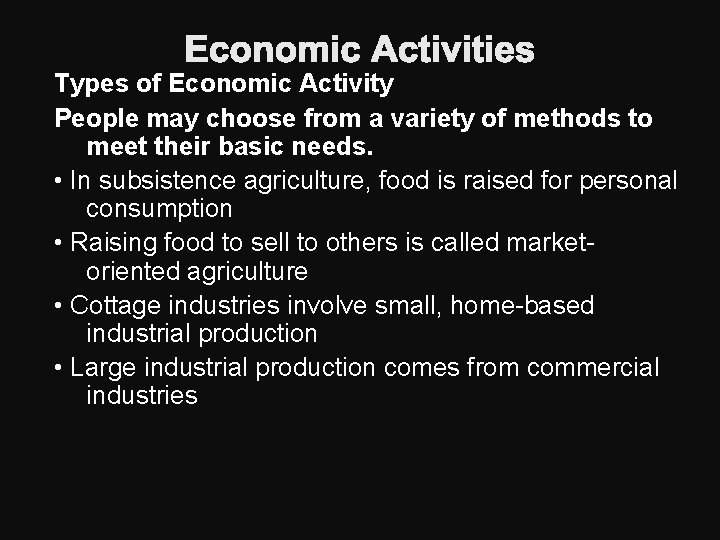 Economic Activities

Types of Economic Activity

People may choose from a variety of methods to meet their basic needs.

• In subsistence agriculture, food is raised for personal consumption

• Raising food to sell to others is called market-oriented agriculture

• Cottage industries involve small, home-based industrial production

• Large industrial production comes from commercial industries